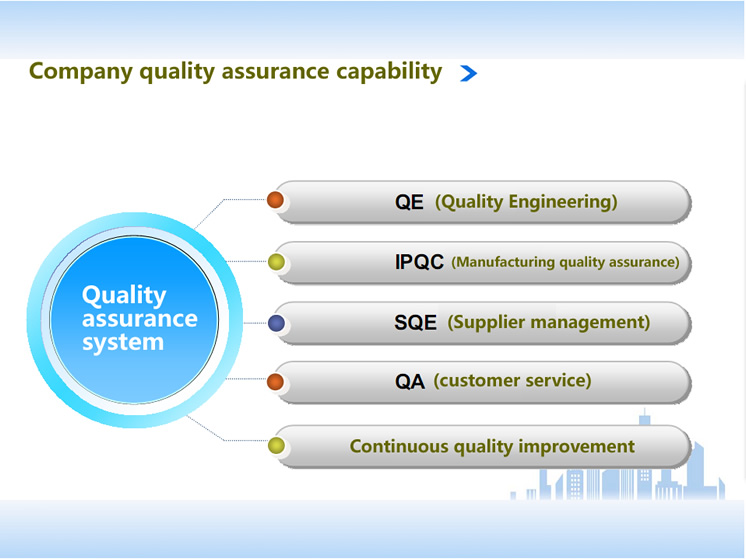 Company quality assurance capability

Quality assurance system

QE (Quality Engineering)

IPQC (Manufacturing quality assurance)

SQE (Supplier management)

QA (customer service)

Continuous quality improvement